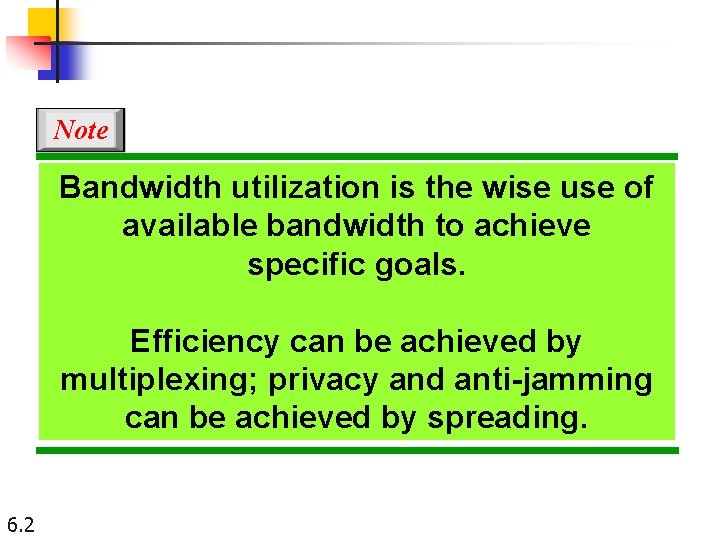 Note

Bandwidth utilization is the wise use of available bandwidth to achieve specific goals.

Efficiency can be achieved by multiplexing; privacy and anti-jamming can be achieved by spreading.

6.2